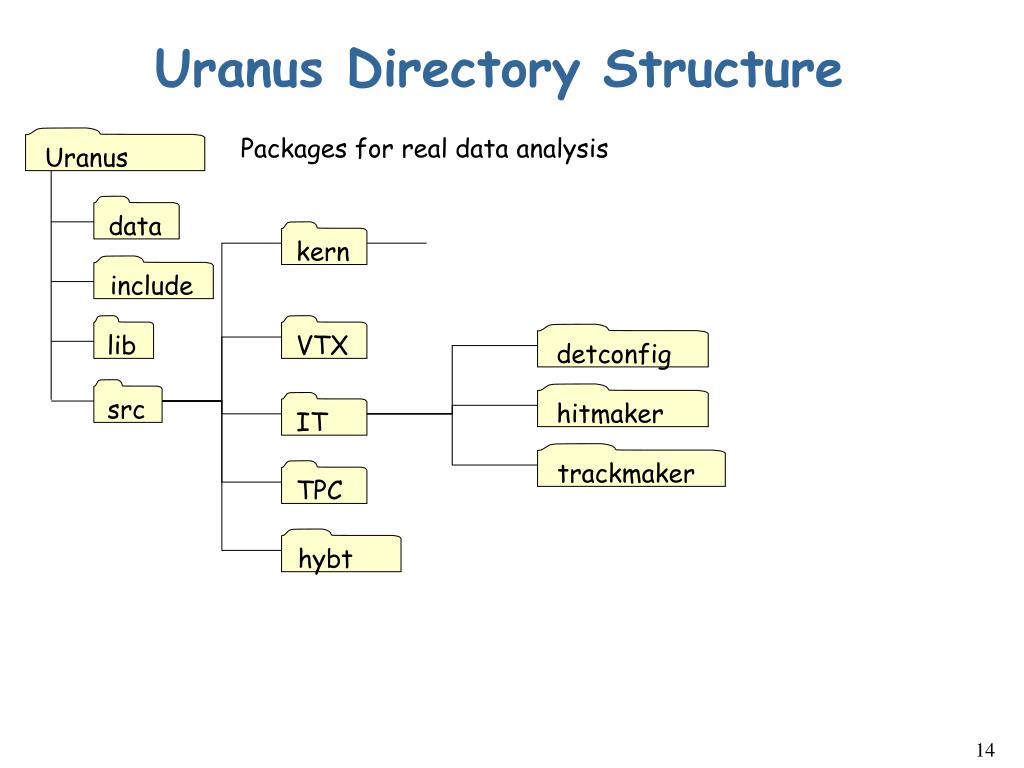 Uranus Directory Structure

Uranus

Packages for real data analysis

data

include

lib

src

kern

VTX

IT

TPC

hybt

detconfig

hitmaker

trackmaker

14